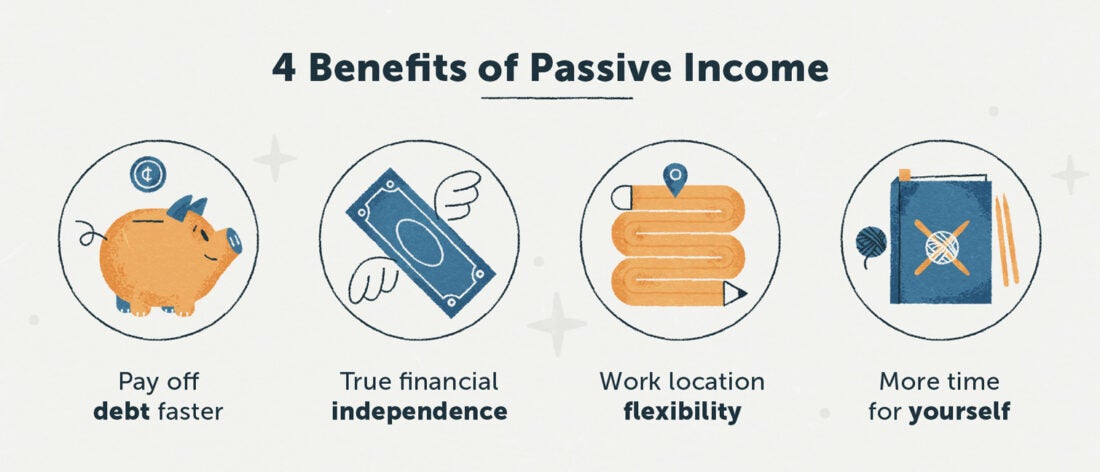 4 Benefits of Passive Income

¢

Pay off debt faster

True financial independence

Work location flexibility

More time for yourself